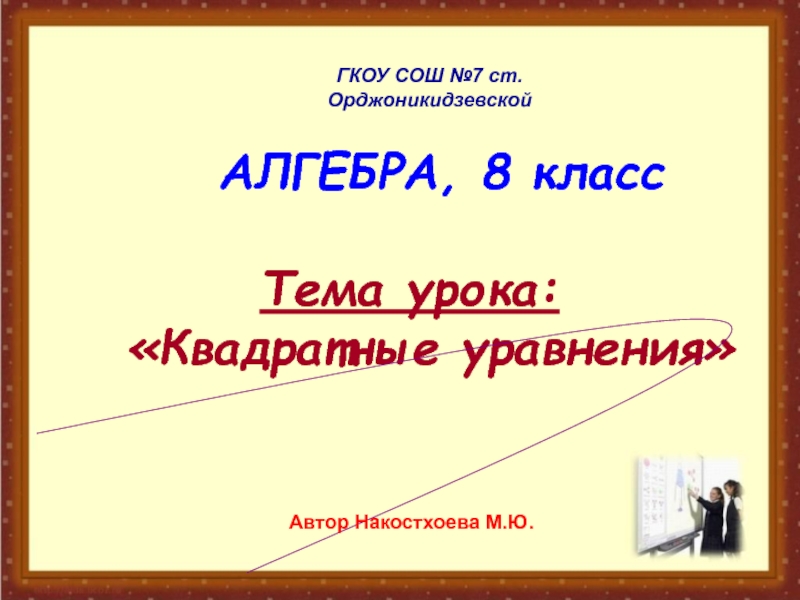 ГКОУ СОШ №7 ст. Орджоникидзевской

АЛГЕБРА, 8 класс

Тема урока:
«Квадратные уравнения»

Автор Накостхоева М.Ю.